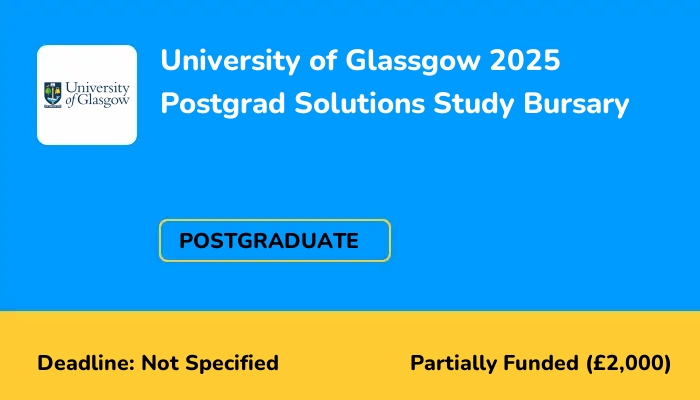 University of Glasgow

University of Glassgow 2025 Postgrad Solutions Study Bursary

POSTGRADUATE

Deadline: Not Specified

Partially Funded (£2,000)